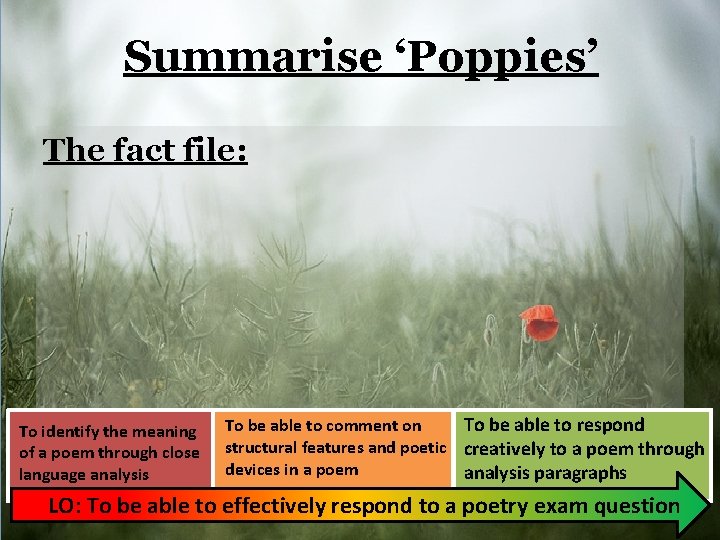 Summarise ‘Poppies’

The fact file:

To identify the meaning of a poem through close language analysis

To be able to comment on structural features and poetic devices in a poem

To be able to respond creatively to a poem through analysis paragraphs

LO: To be able to effectively respond to a poetry exam question